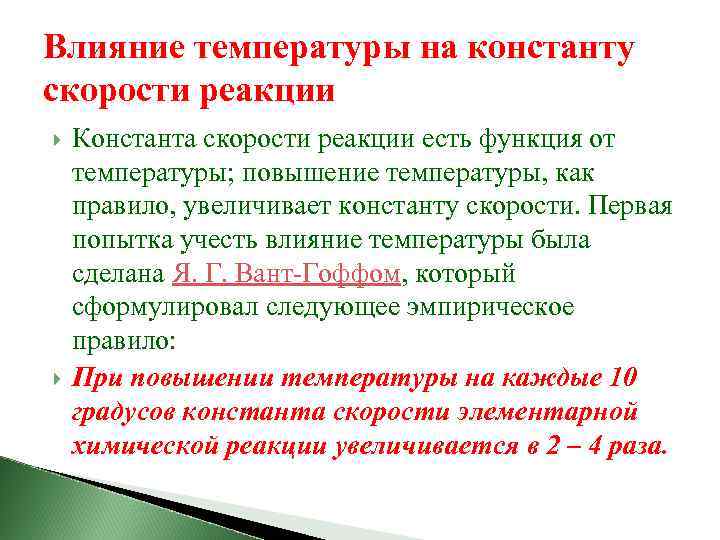 Влияние температуры на константу скорости реакции

Константа скорости реакции есть функция от температуры; повышение температуры, как правило, увеличивает константу скорости. Первая попытка учесть влияние температуры была сделана Я. Г. Вант-Гоффом, который сформулировал следующее эмпирическое правило:

При повышении температуры на каждые 10 градусов константа скорости элементарной химической реакции увеличивается в 2 – 4 раза.